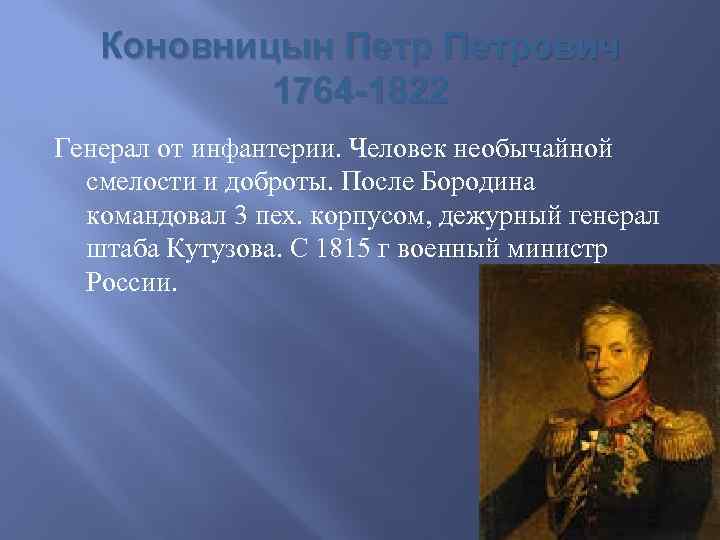 Коновницын Петр Петрович
1764-1822

Генерал от инфантерии. Человек необычайной смелости и доброты. После Бородина командовал 3 пех. корпусом, дежурный генерал штаба Кутузова. С 1815 г военный министр России.